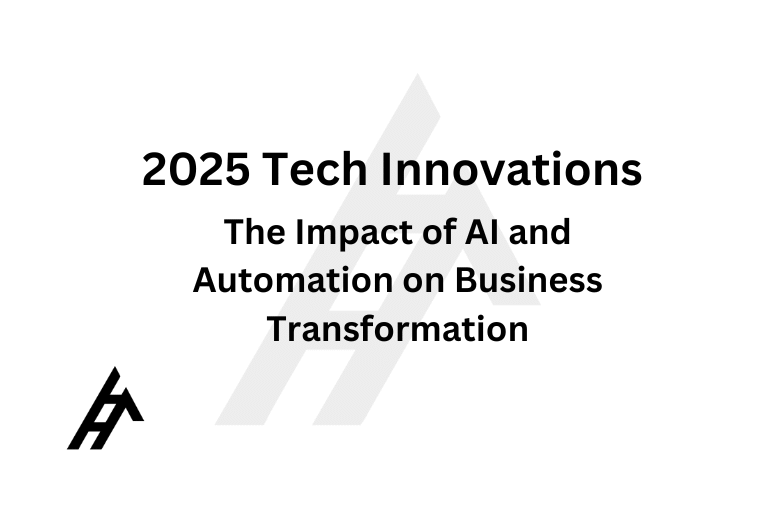 2025 Tech Innovations

The Impact of AI and Automation on Business Transformation